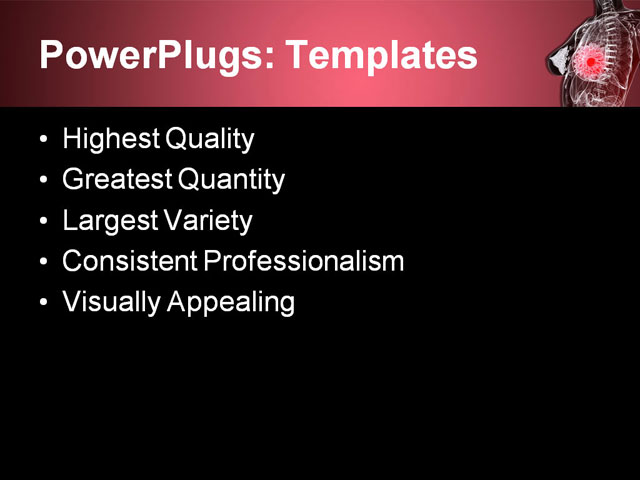 PowerPlugs: Templates

• Highest Quality
• Greatest Quantity
• Largest Variety
• Consistent Professionalism
• Visually Appealing